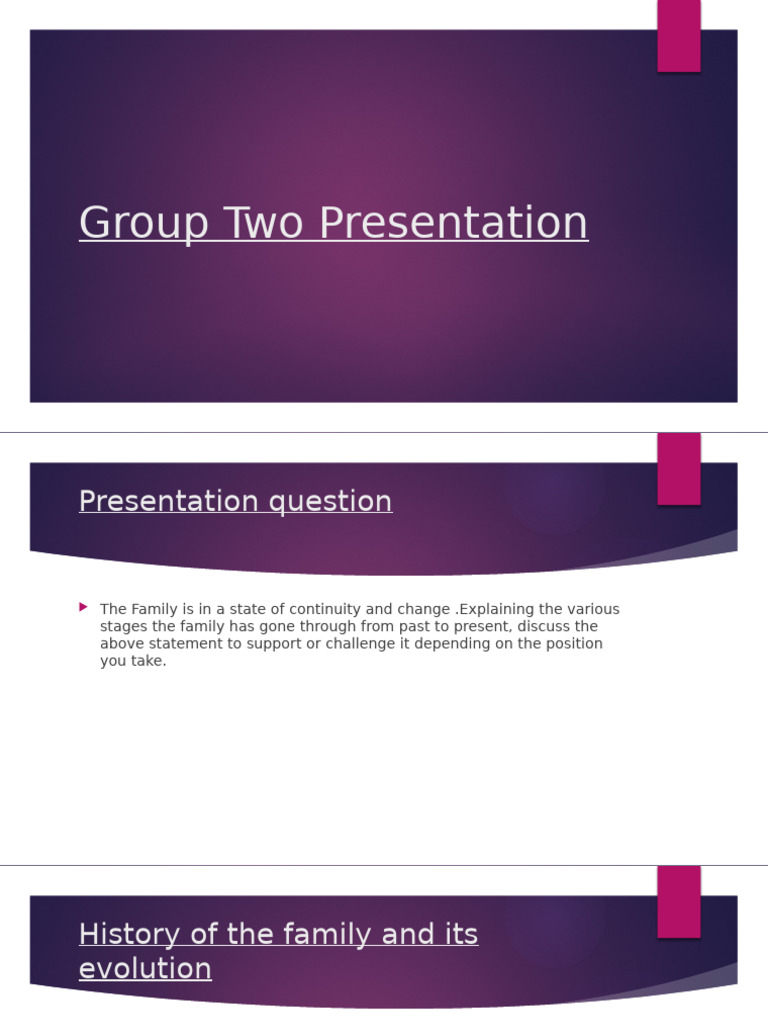 Group Two Presentation

Presentation question

The Family is in a state of continuity and change .Explaining the various stages the family has gone through from past to present, discuss the above statement to support or challenge it depending on the position you take.

History of the family and its evolution